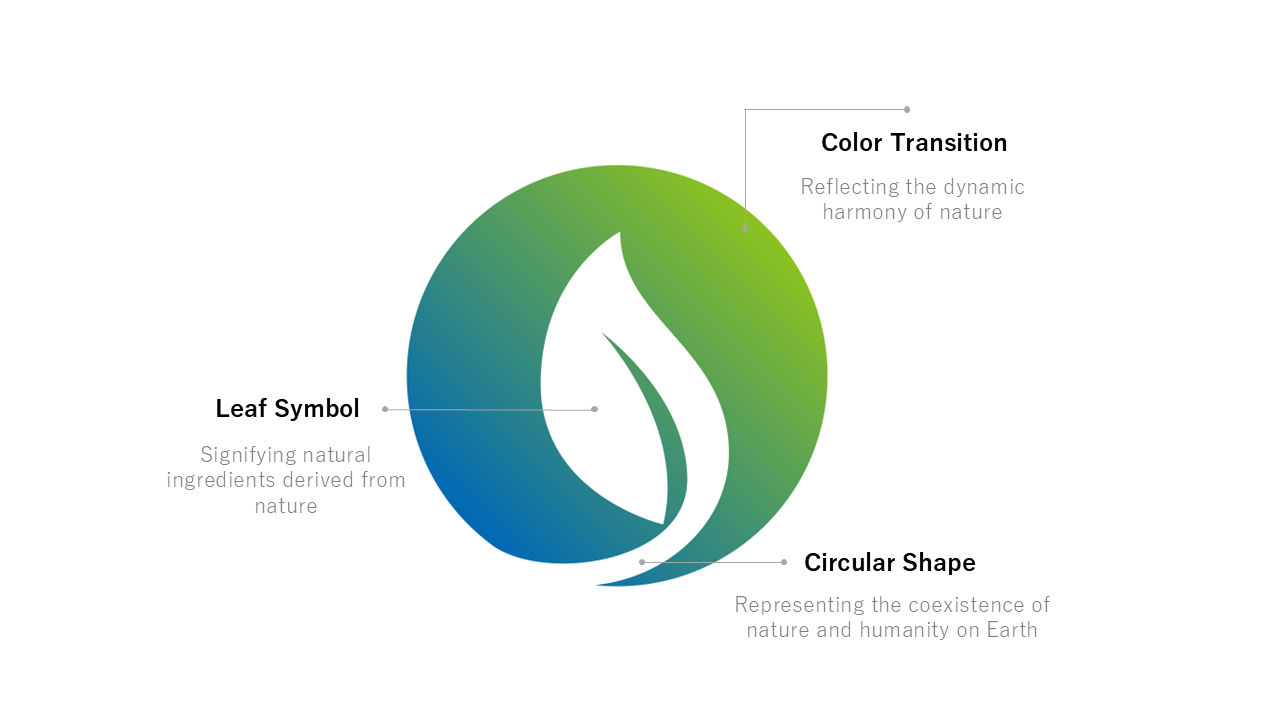 Color Transition

Reflecting the dynamic harmony of nature

Leaf Symbol

Signifying natural ingredients derived from nature

Circular Shape

Representing the coexistence of nature and humanity on Earth